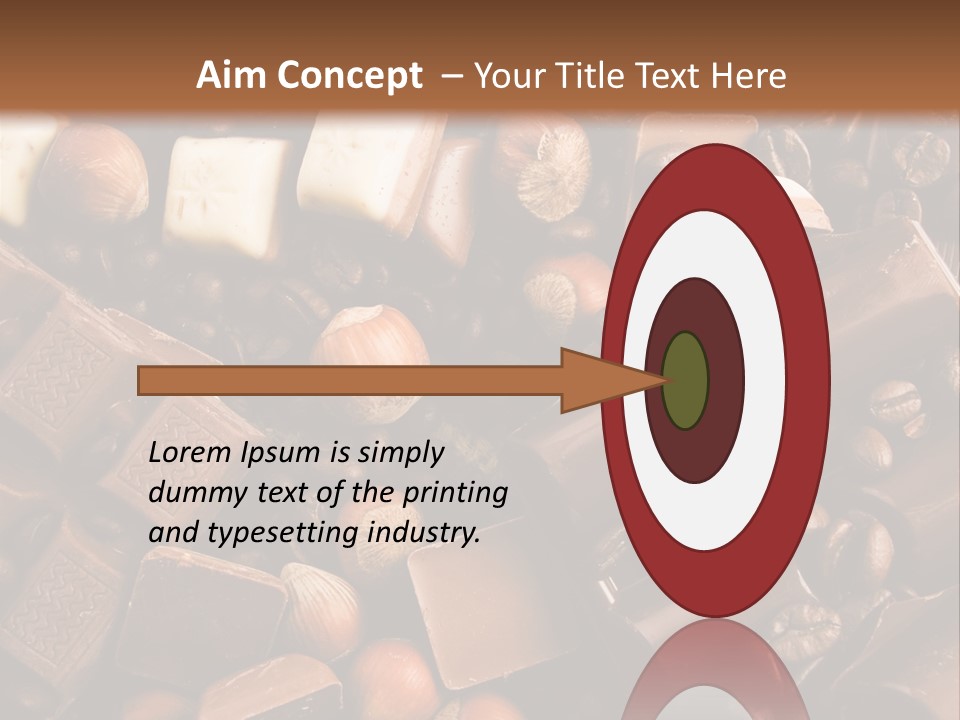 Aim Concept – Your Title Text Here

Lorem Ipsum is simply dummy text of the printing and typesetting industry.